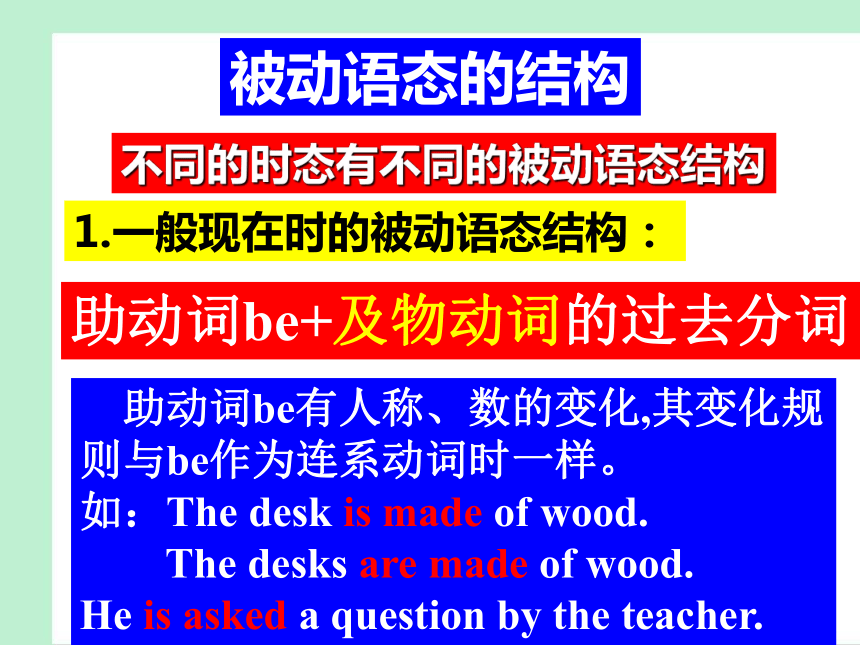 被动语态的结构

不同的时态有不同的被动语态结构

1.一般现在时的被动语态结构：

助动词be+及物动词的过去分词

助动词be有人称、数的变化,其变化规则与be作为连系动词时一样。

如：The desk is made of wood.

The desks are made of wood.

He is asked a question by the teacher.